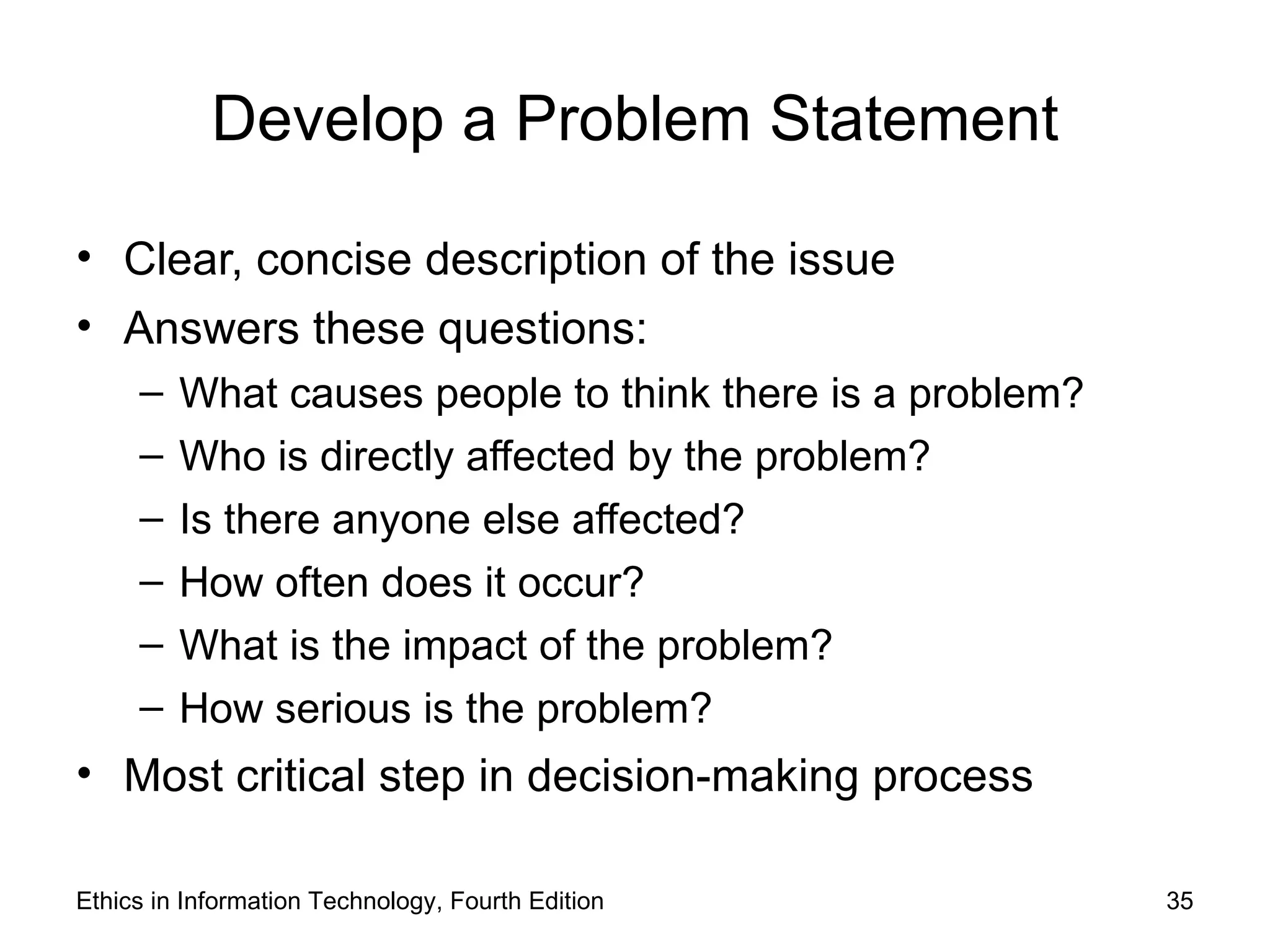 Develop a Problem Statement

• Clear, concise description of the issue
• Answers these questions:
– What causes people to think there is a problem?
– Who is directly affected by the problem?
– Is there anyone else affected?
– How often does it occur?
– What is the impact of the problem?
– How serious is the problem?
• Most critical step in decision-making process

Ethics in Information Technology, Fourth Edition 35